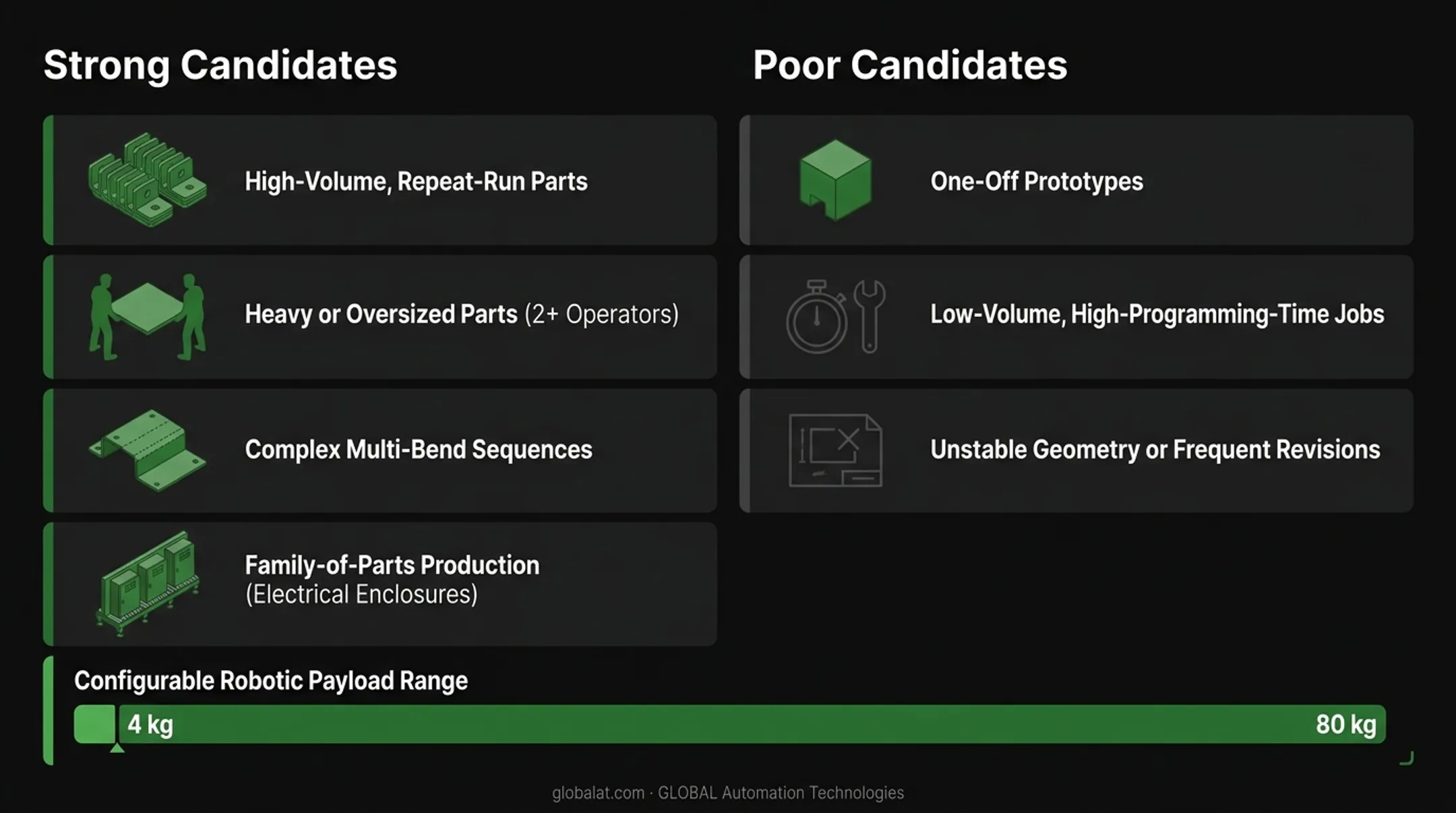 Strong Candidates

High-Volume, Repeat-Run Parts

Heavy or Oversized Parts (2+ Operators)

Complex Multi-Bend Sequences

Family-of-Parts Production
(Electrical Enclosures)

Poor Candidates

One-Off Prototypes

Low-Volume, High-Programming-Time Jobs

Unstable Geometry or Frequent Revisions

Configurable Robotic Payload Range

4 kg

80 kg

globalat.com · GLOBAL Automation Technologies